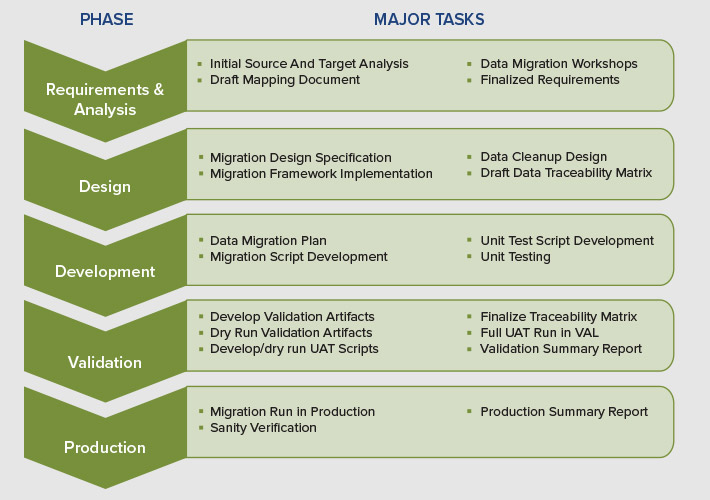 PHASE

MAJOR TASKS

Requirements & Analysis

- Initial Source And Target Analysis
- Draft Mapping Document

- Data Migration Workshops
- Finalized Requirements

Design

- Migration Design Specification
- Migration Framework Implementation

- Data Cleanup Design
- Draft Data Traceability Matrix

Development

- Data Migration Plan
- Migration Script Development

- Unit Test Script Development
- Unit Testing

Validation

- Develop Validation Artifacts
- Dry Run Validation Artifacts
- Develop/dry run UAT Scripts

- Finalize Traceability Matrix
- Full UAT Run in VAL
- Validation Summary Report

Production

- Migration Run in Production
- Sanity Verification

- Production Summary Report